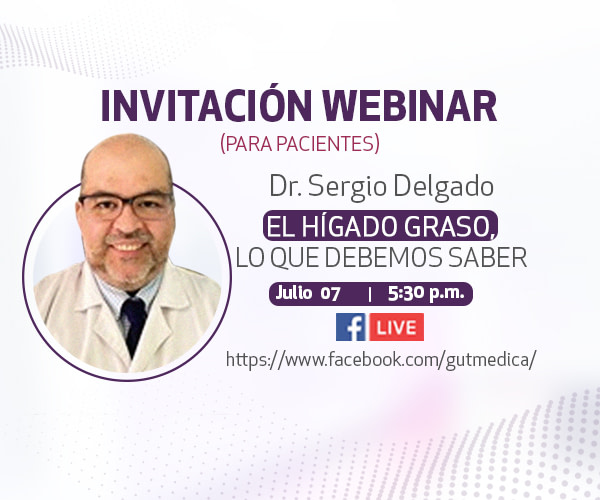 INVITACIÓN WEBINAR
(PARA PACIENTES)

Dr. Sergio Delgado

EL HÍGADO GRASO,
LO QUE DEBEMOS SABER

Julio 07 | 5:30 p.m.

f LIVE

https://www.facebook.com/gutmedica/